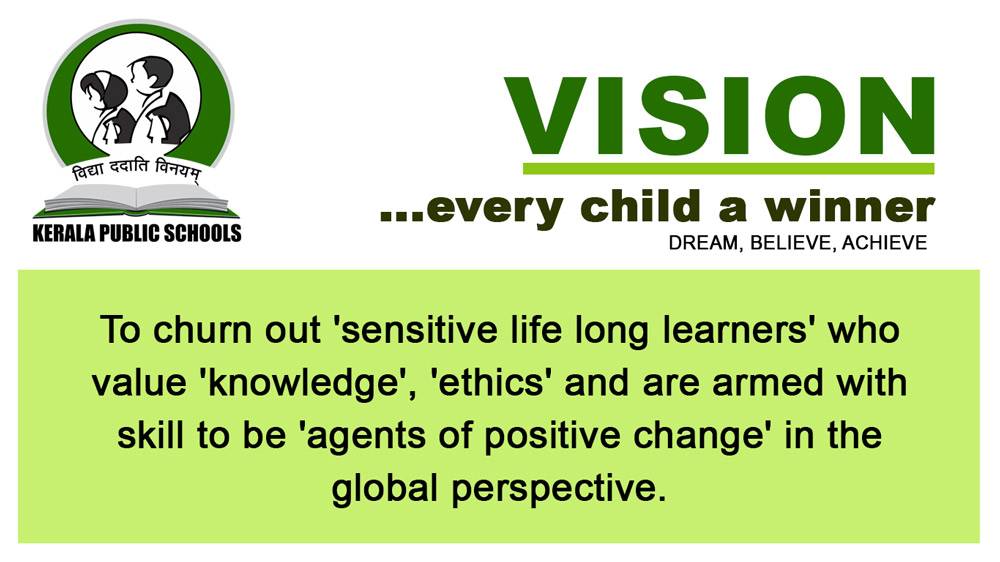 विद्या ददाति विनयम्
KERALA PUBLIC SCHOOLS

VISION
...every child a winner
DREAM, BELIEVE, ACHIEVE

To churn out 'sensitive life long learners' who value 'knowledge', 'ethics' and are armed with skill to be 'agents of positive change' in the global perspective.